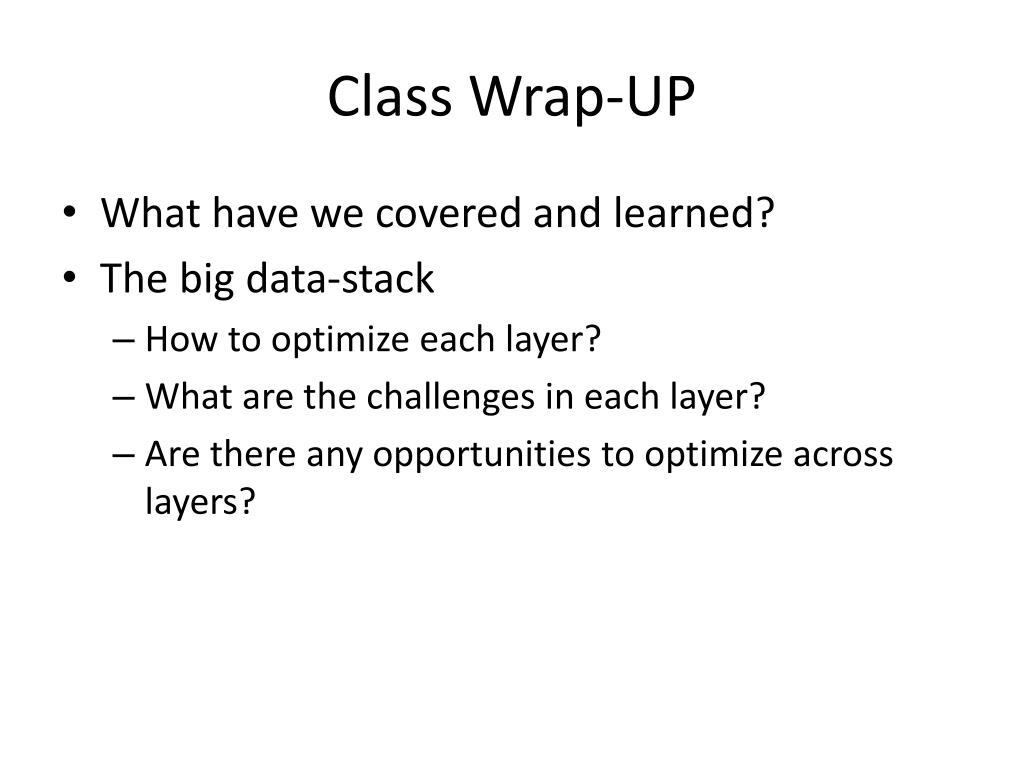 Class Wrap-UP

• What have we covered and learned?
• The big data-stack
– How to optimize each layer?
– What are the challenges in each layer?
– Are there any opportunities to optimize across layers?